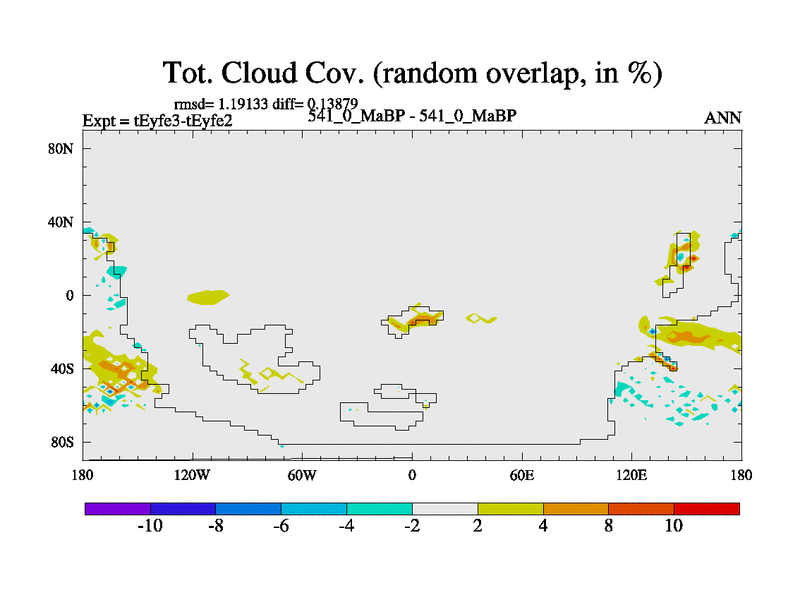 Tot. Cloud Cov. (random overlap, in %)

rmsd= 1.19133 diff= 0.13879

Expt = tEyfe3-tEyfe2

541_0_MaBP - 541_0_MaBP

ANN

80N
40N
0
40S
80S

180
120W
60W
0
60E
120E
180

-10
-8
-6
-4
-2
2
4
8
10